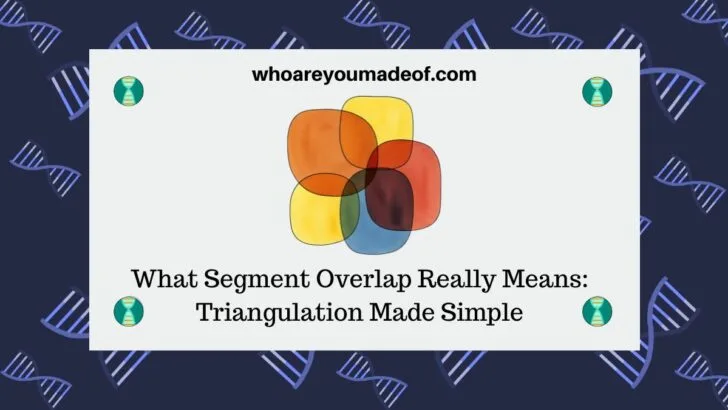 whoareyoumadeof.com

What Segment Overlap Really Means: Triangulation Made Simple